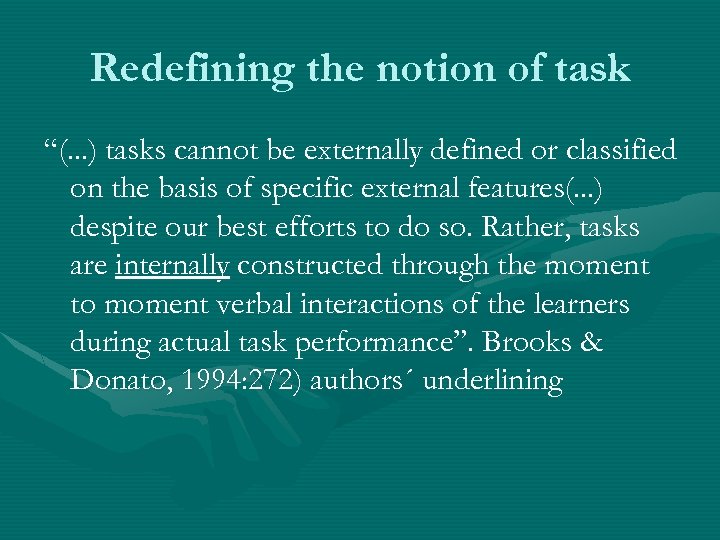 Redefining the notion of task

“(...) tasks cannot be externally defined or classified on the basis of specific external features(...) despite our best efforts to do so. Rather, tasks are internally constructed through the moment to moment verbal interactions of the learners during actual task performance”. Brooks & Donato, 1994:272) authors´ underlining